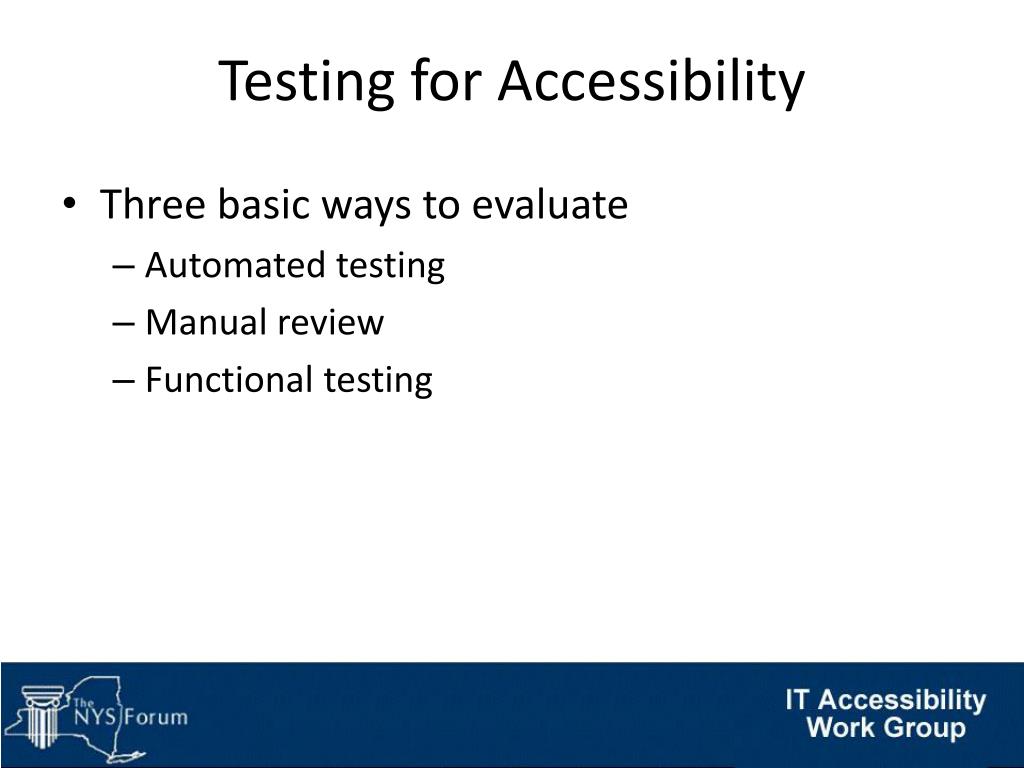 Testing for Accessibility

• Three basic ways to evaluate
– Automated testing
– Manual review
– Functional testing

The NYS Forum

IT Accessibility Work Group